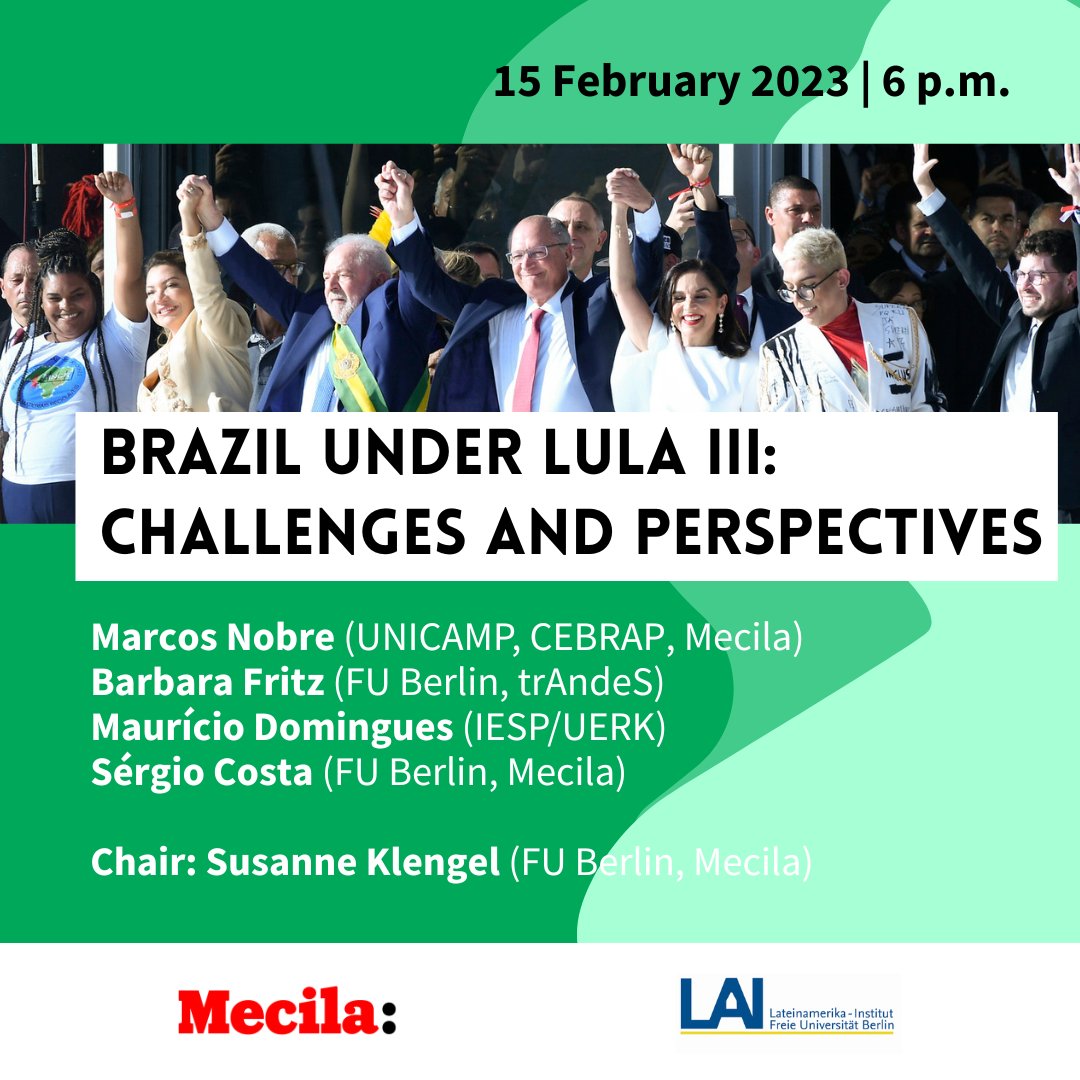 15 February 2023 | 6 p.m.

BRAZIL UNDER LULA III: CHALLENGES AND PERSPECTIVES

Marcos Nobre (UNICAMP, CEBRAP, Mecila)
Barbara Fritz (FU Berlin, trAndeS)
Maurício Domingues (IESP/UERK)
Sérgio Costa (FU Berlin, Mecila)

Chair: Susanne Klengel (FU Berlin, Mecila)

Mecila:

LAI Lateinamerika-Institut Freie Universität Berlin